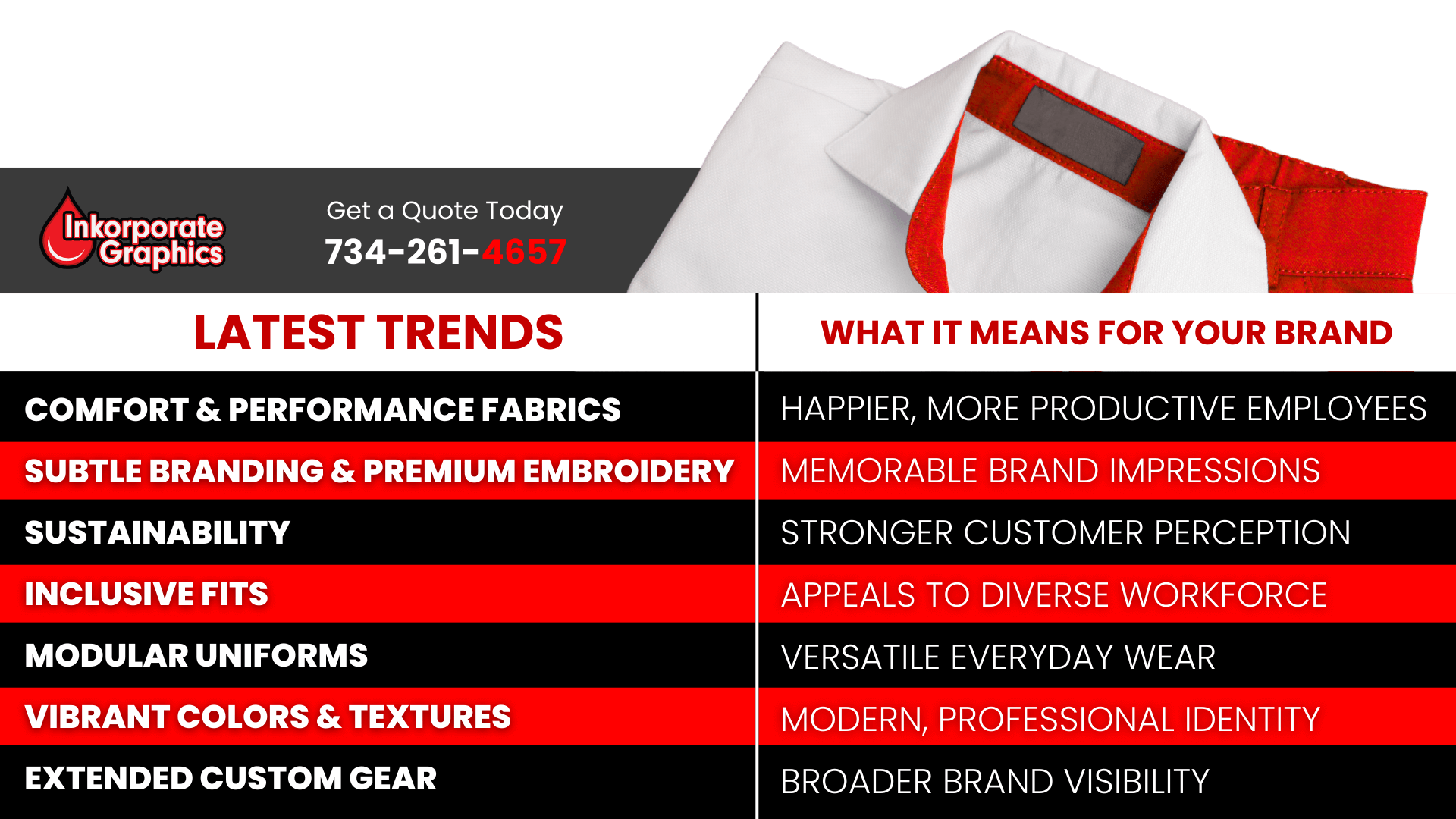 Inkorporate Graphics

Get a Quote Today
734-261-4657

| LATEST TRENDS | WHAT IT MEANS FOR YOUR BRAND |
|---|---|
| COMFORT & PERFORMANCE FABRICS | HAPPIER, MORE PRODUCTIVE EMPLOYEES |
| SUBTLE BRANDING & PREMIUM EMBROIDERY | MEMORABLE BRAND IMPRESSIONS |
| SUSTAINABILITY | STRONGER CUSTOMER PERCEPTION |
| INCLUSIVE FITS | APPEALS TO DIVERSE WORKFORCE |
| MODULAR UNIFORMS | VERSATILE EVERYDAY WEAR |
| VIBRANT COLORS & TEXTURES | MODERN, PROFESSIONAL IDENTITY |
| EXTENDED CUSTOM GEAR | BROADER BRAND VISIBILITY |